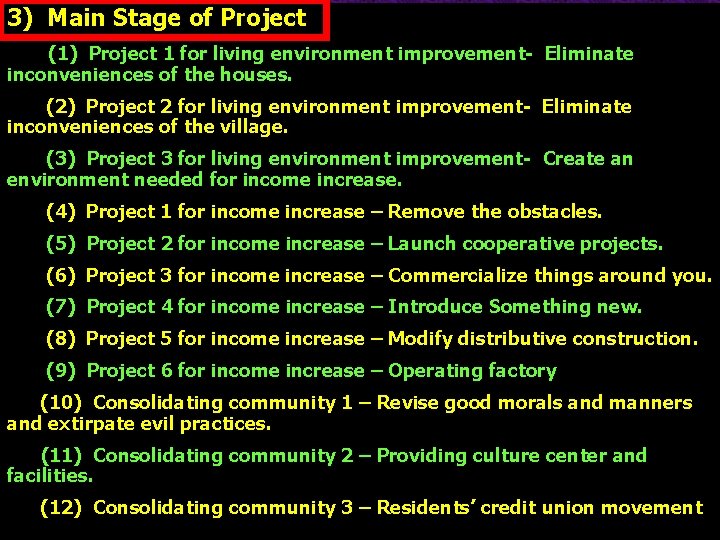 3) Main Stage of Project

(1) Project 1 for living environment improvement- Eliminate inconveniences of the houses.

(2) Project 2 for living environment improvement- Eliminate inconveniences of the village.

(3) Project 3 for living environment improvement- Create an environment needed for income increase.

(4) Project 1 for income increase – Remove the obstacles.

(5) Project 2 for income increase – Launch cooperative projects.

(6) Project 3 for income increase – Commercialize things around you.

(7) Project 4 for income increase – Introduce Something new.

(8) Project 5 for income increase – Modify distributive construction.

(9) Project 6 for income increase – Operating factory

(10) Consolidating community 1 – Revise good morals and manners and extirpate evil practices.

(11) Consolidating community 2 – Providing culture center and facilities.

(12) Consolidating community 3 – Residents' credit union movement